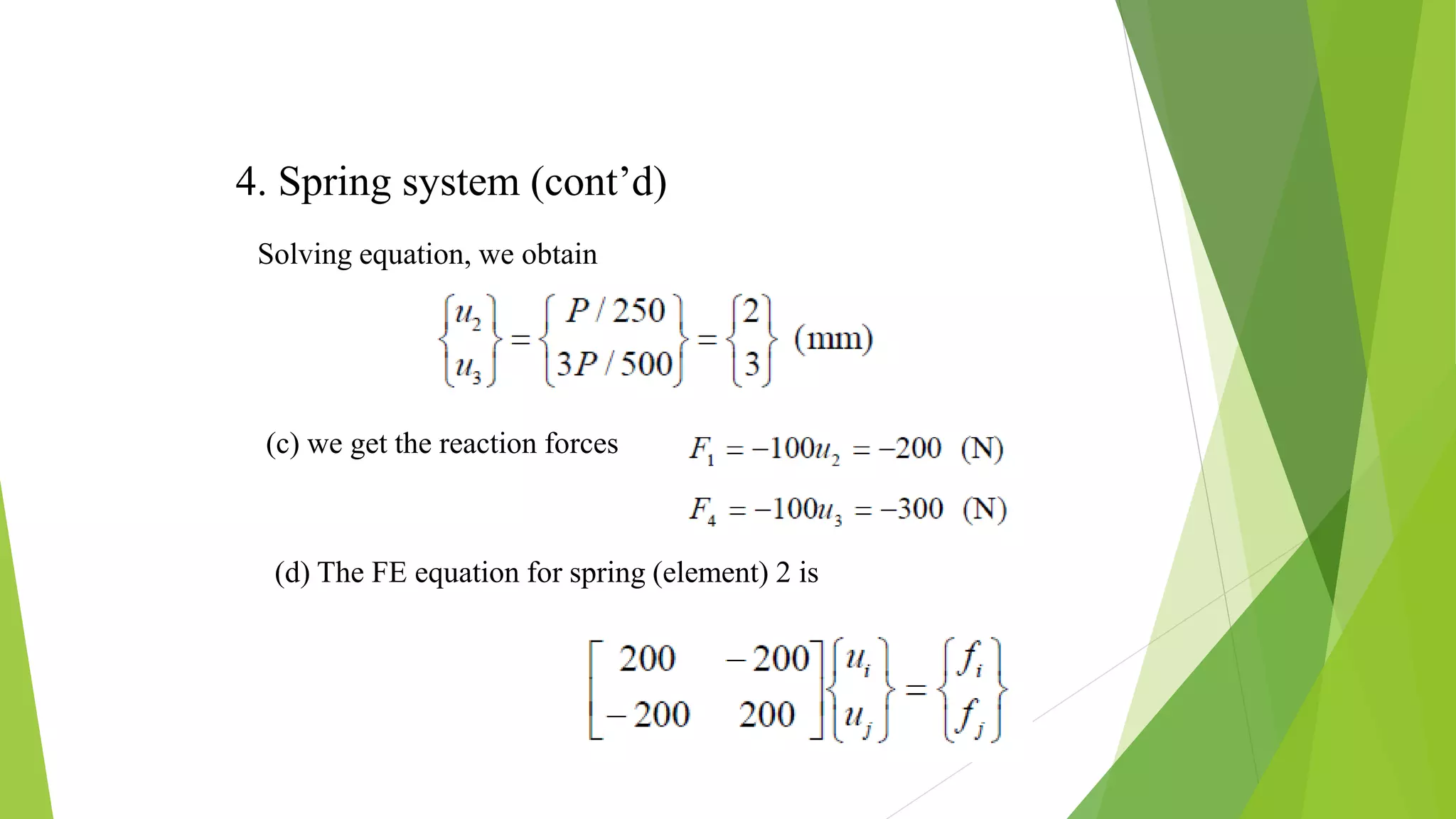 4. Spring system (cont’d)

Solving equation, we obtain

$\begin{Bmatrix} u_2 \\ u_3 \end{Bmatrix} = \begin{Bmatrix} P/250 \\ 3P/500 \end{Bmatrix} = \begin{Bmatrix} 2 \\ 3 \end{Bmatrix}$ (mm)

(c) we get the reaction forces

$F_1 = -100u_2 = -200$ (N)

$F_4 = -100u_3 = -300$ (N)

(d) The FE equation for spring (element) 2 is

$\begin{bmatrix} 200 & -200 \\ -200 & 200 \end{bmatrix} \begin{Bmatrix} u_i \\ u_j \end{Bmatrix} = \begin{Bmatrix} f_i \\ f_j \end{Bmatrix}$